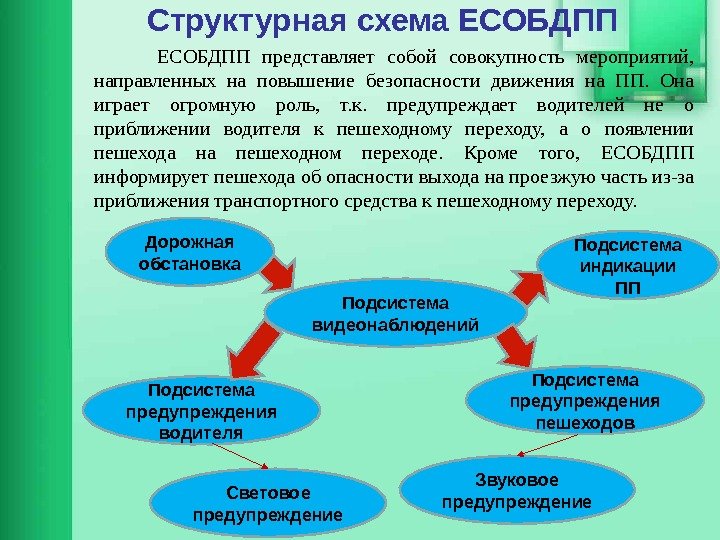 Структурная схема ЕСОБДПП

ЕСОБДПП представляет собой совокупность мероприятий, направленных на повышение безопасности движения на ПП. Она играет огромную роль, т.к. предупреждает водителей не о приближении водителя к пешеходному переходу, а о появлении пешехода на пешеходном переходе. Кроме того, ЕСОБДПП информирует пешехода об опасности выхода на проезжую часть из-за приближения транспортного средства к пешеходному переходу.

Дорожная обстановка

Подсистема индикации ПП

Подсистема видеонаблюдений

Подсистема предупреждения водителя

Подсистема предупреждения пешеходов

Световое предупреждение

Звуковое предупреждение